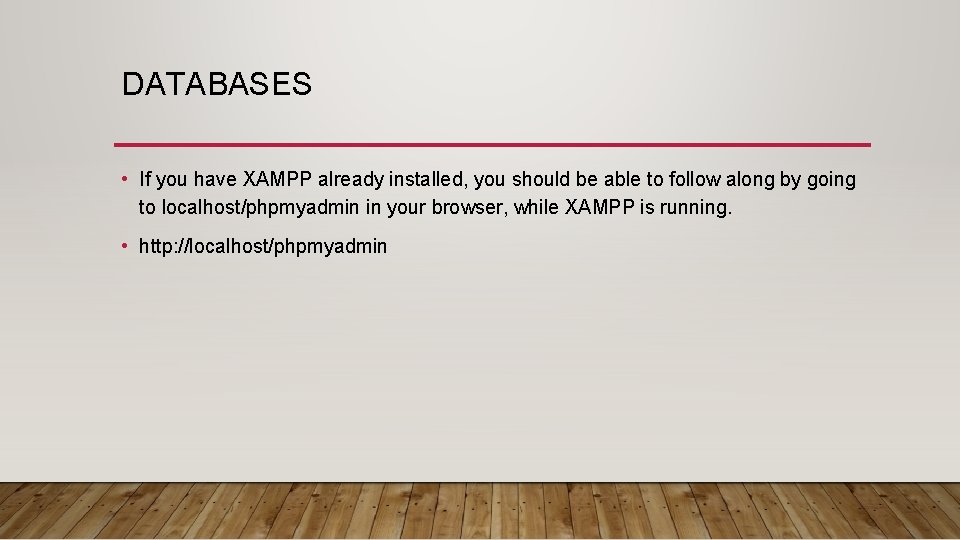 DATABASES

• If you have XAMPP already installed, you should be able to follow along by going to localhost/phpmyadmin in your browser, while XAMPP is running.

• http://localhost/phpmyadmin